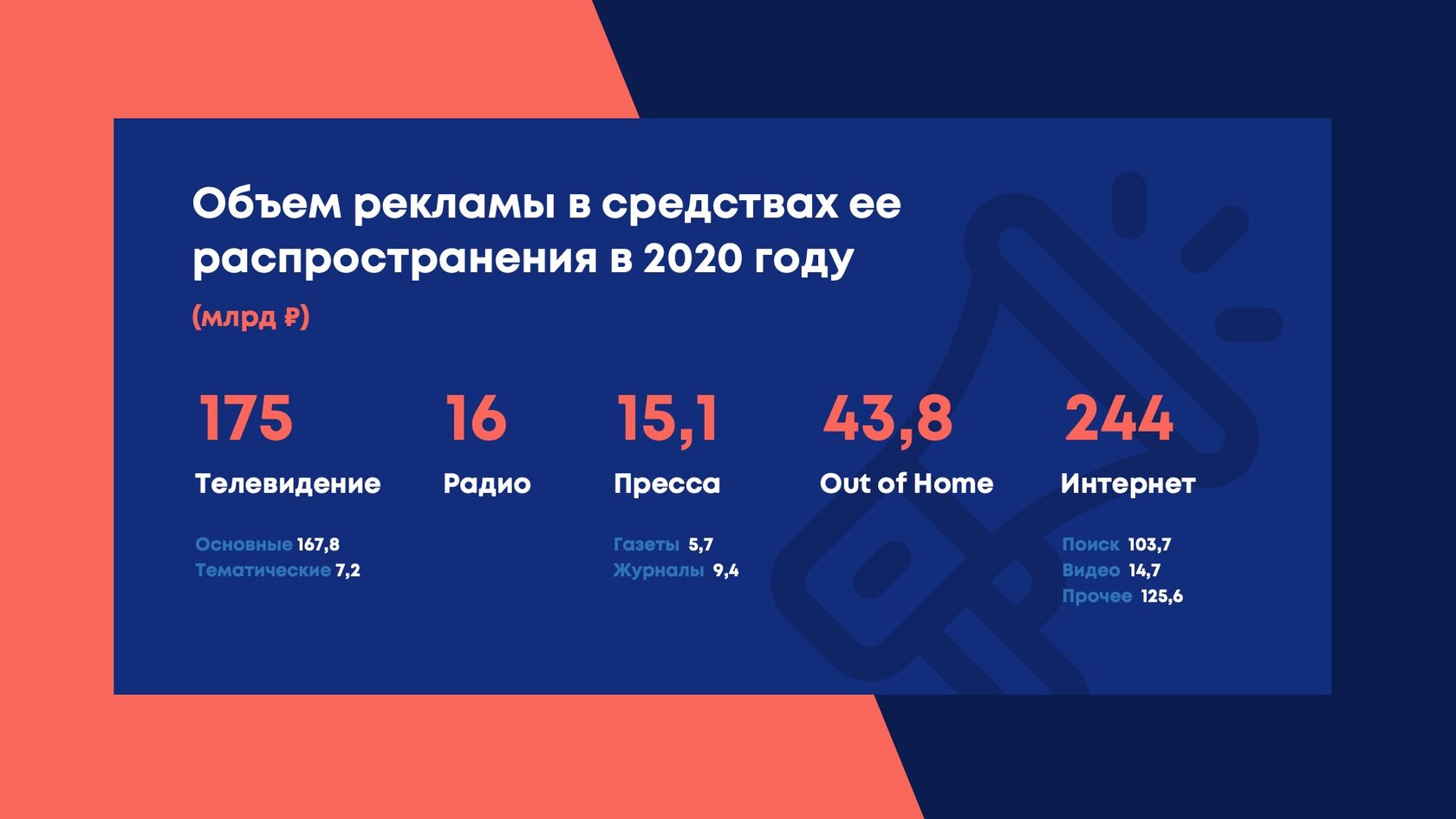 Объем рекламы в средствах ее распространения в 2020 году

(млрд ₽)

175
Телевидение
Основные 167,8
Тематические 7,2

16
Радио

15,1
Пресса
Газеты 5,7
Журналы 9,4

43,8
Out of Home

244
Интернет
Поиск 103,7
Видео 14,7
Прочее 125,6